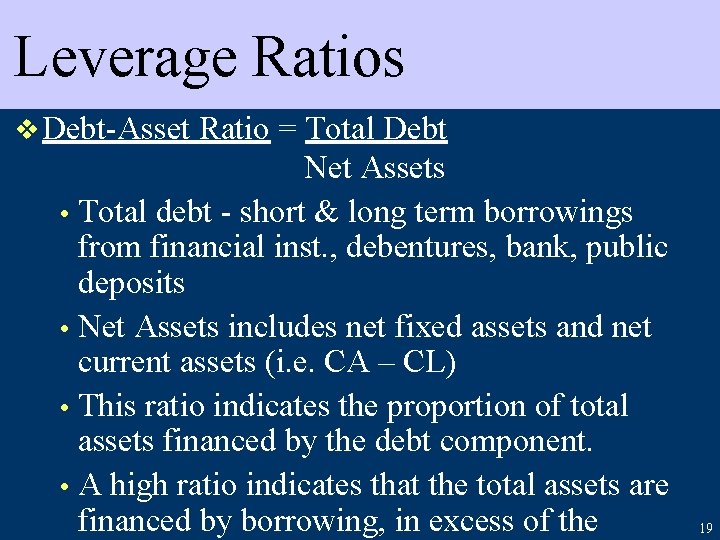 Leverage Ratios

❖ Debt-Asset Ratio = Total Debt
Net Assets

• Total debt - short & long term borrowings from financial inst., debentures, bank, public deposits

• Net Assets includes net fixed assets and net current assets (i.e. CA – CL)

• This ratio indicates the proportion of total assets financed by the debt component.

• A high ratio indicates that the total assets are financed by borrowing, in excess of the

19